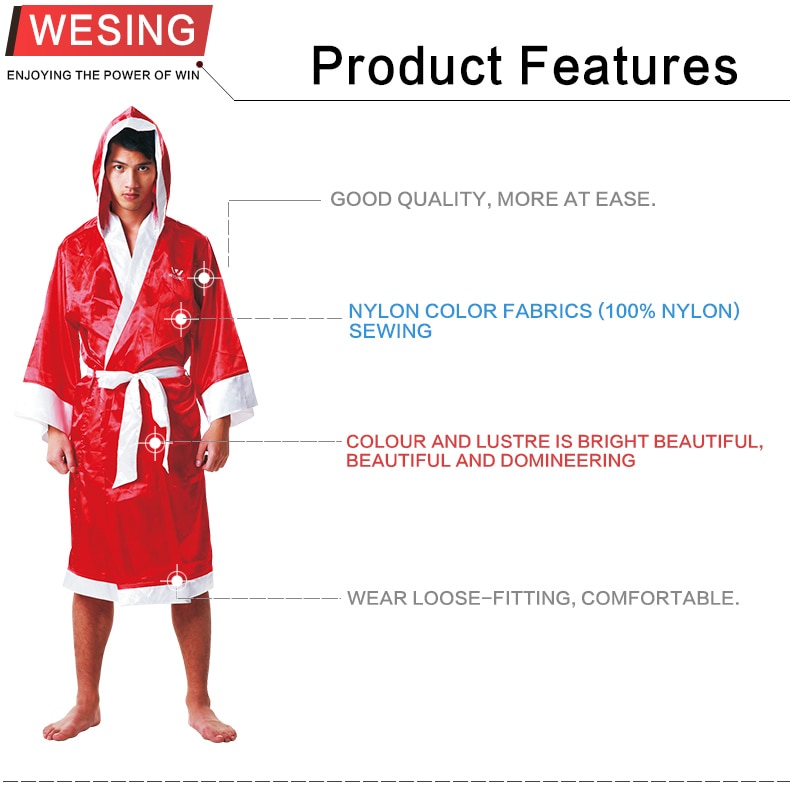 WESING
ENJOYING THE POWER OF WIN

Product Features

GOOD QUALITY, MORE AT EASE.

NYLON COLOR FABRICS (100% NYLON) SEWING

COLOUR AND LUSTRE IS BRIGHT BEAUTIFUL, BEAUTIFUL AND DOMINEERING

WEAR LOOSE-FITTING, COMFORTABLE.